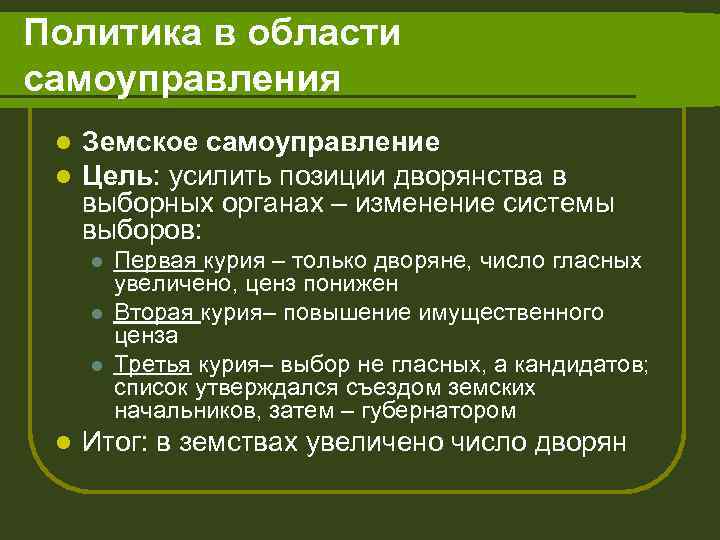 Политика в области самоуправления

Земское самоуправление

Цель: усилить позиции дворянства в выборных органах – изменение системы выборов:

Первая курия – только дворяне, число гласных увеличено, ценз понижен

Вторая курия– повышение имущественного ценза

Третья курия– выбор не гласных, а кандидатов; список утверждался съездом земских начальников, затем – губернатором

Итог: в земствах увеличено число дворян